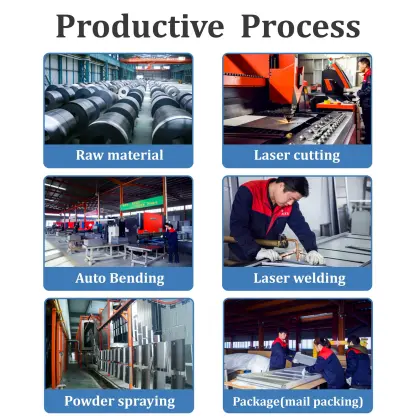 Productive Process

Raw material

Laser cutting

Auto Bending

Laser welding

Powder spraying

Package(mail packing)